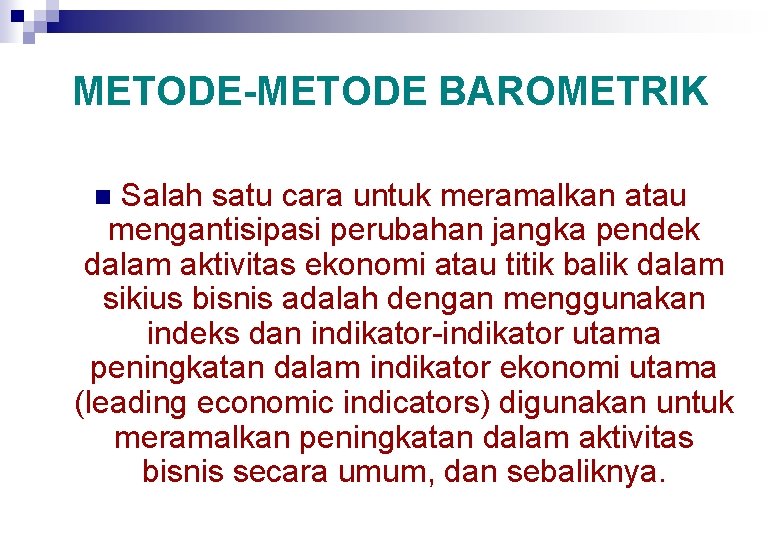 METODE-METODE BAROMETRIK

Salah satu cara untuk meramalkan atau mengantisipasi perubahan jangka pendek dalam aktivitas ekonomi atau titik balik dalam sikius bisnis adalah dengan menggunakan indeks dan indikator-indikator utama peningkatan dalam indikator ekonomi utama (leading economic indicators) digunakan untuk meramalkan peningkatan dalam aktivitas bisnis secara umum, dan sebaliknya.